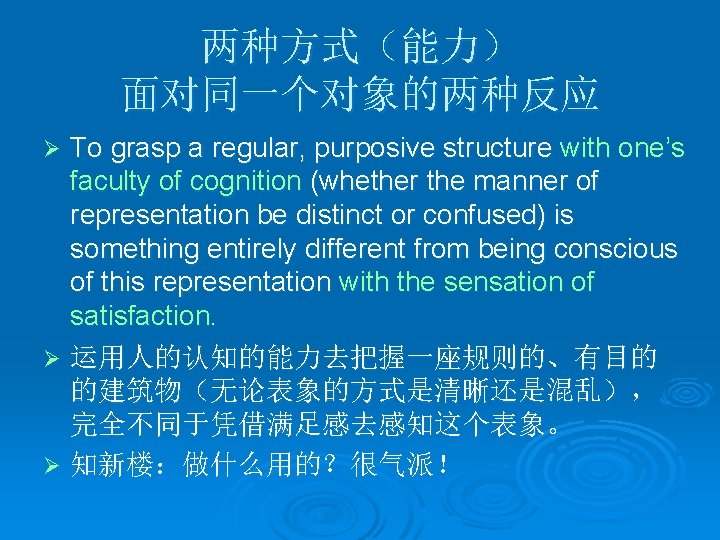 两种方式（能力）
面对同一个对象的两种反应

➢ To grasp a regular, purposive structure with one's faculty of cognition (whether the manner of representation be distinct or confused) is something entirely different from being conscious of this representation with the sensation of satisfaction.

➢ 运用人的认知的能力去把握一座规则的、有目的的建筑物（无论表象的方式是清晰还是混乱），完全不同于凭借满足感去感知这个表象。

➢ 知新楼：做什么用的？很气派！